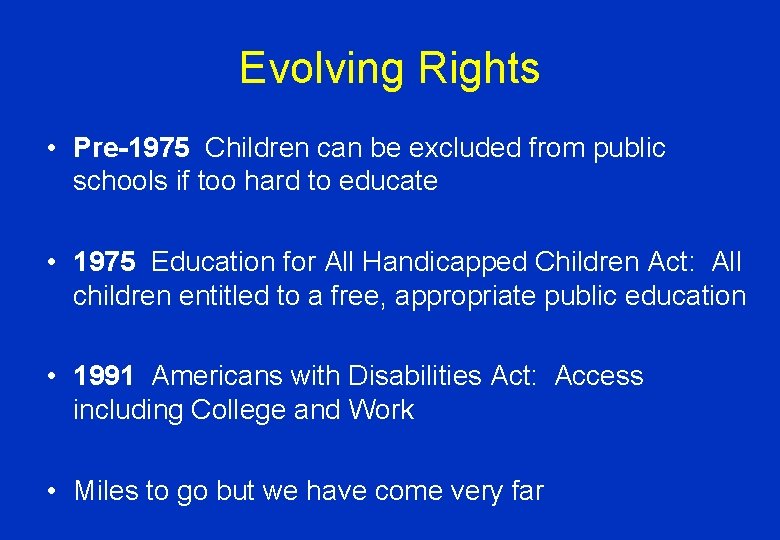 Evolving Rights

• Pre-1975 Children can be excluded from public schools if too hard to educate

• 1975 Education for All Handicapped Children Act: All children entitled to a free, appropriate public education

• 1991 Americans with Disabilities Act: Access including College and Work

• Miles to go but we have come very far